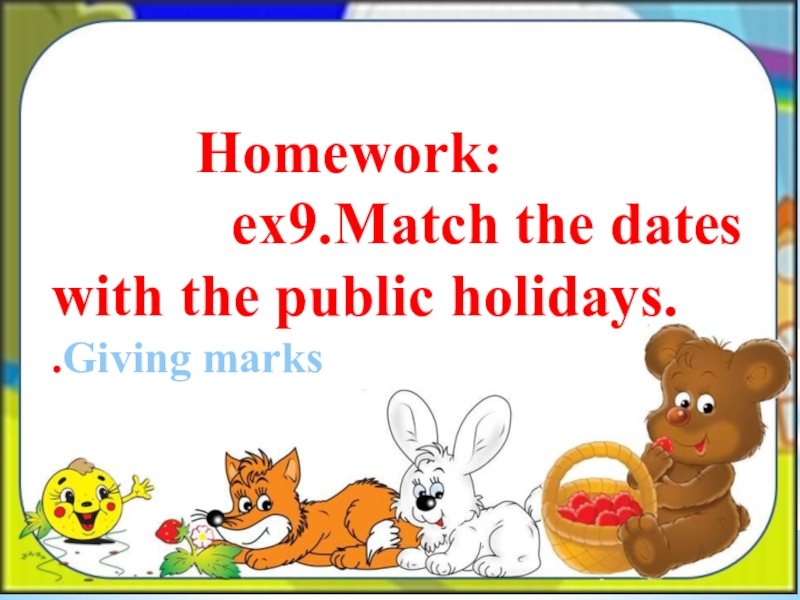 Homework:
ex9.Match the dates with the public holidays.

.Giving marks